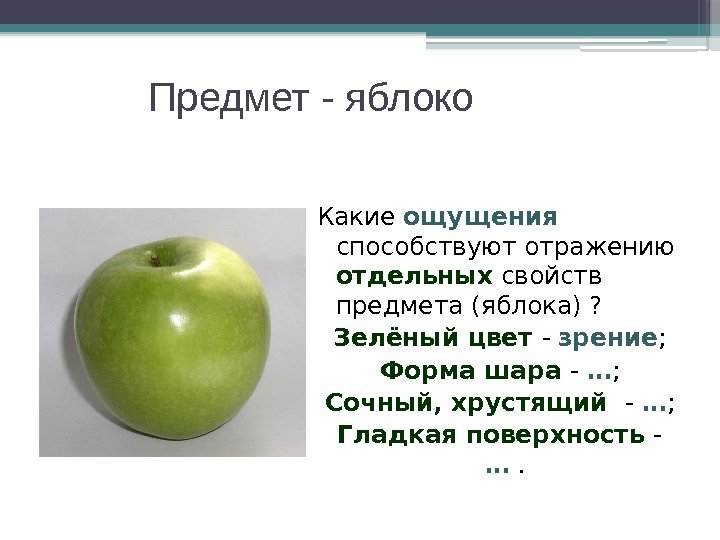 Предмет - яблоко

Какие ощущения способствуют отражению отдельных свойств предмета (яблока) ?

Зелёный цвет - зрение;

Форма шара - …;

Сочный, хрустящий - …;

Гладкая поверхность - … .